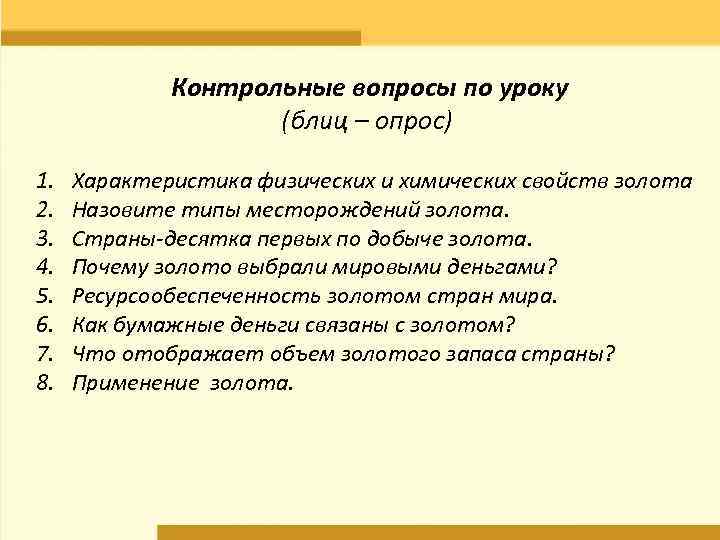 Контрольные вопросы по уроку
(блиц – опрос)

1. Характеристика физических и химических свойств золота
2. Назовите типы месторождений золота.
3. Страны-десятка первых по добыче золота.
4. Почему золото выбрали мировыми деньгами?
5. Ресурсообеспеченность золотом стран мира.
6. Как бумажные деньги связаны с золотом?
7. Что отображает объем золотого запаса страны?
8. Применение золота.